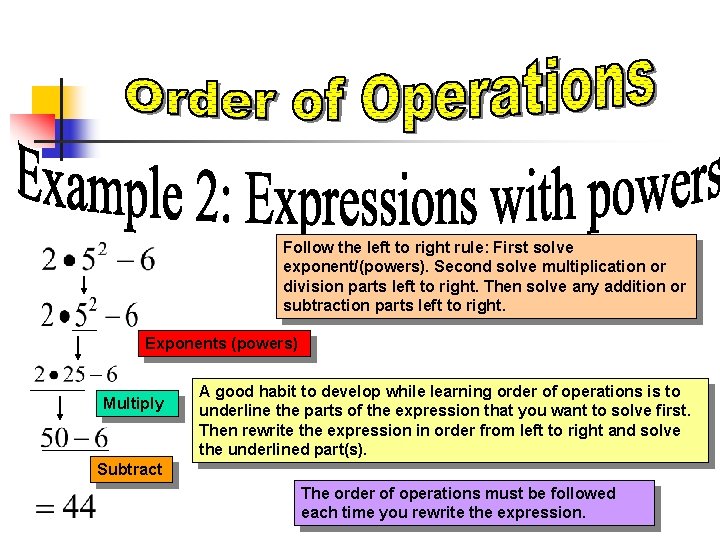 Order of Operations

Example 2: Expressions with powers

$2 \bullet 5^2 - 6$

$2 \bullet \underline{5^2} - 6$

Exponents (powers)

$\underline{2 \bullet 25} - 6$

Multiply

$\underline{50 - 6}$

Subtract

$= 44$

Follow the left to right rule: First solve exponent/(powers). Second solve multiplication or division parts left to right. Then solve any addition or subtraction parts left to right.

A good habit to develop while learning order of operations is to underline the parts of the expression that you want to solve first. Then rewrite the expression in order from left to right and solve the underlined part(s).

The order of operations must be followed each time you rewrite the expression.